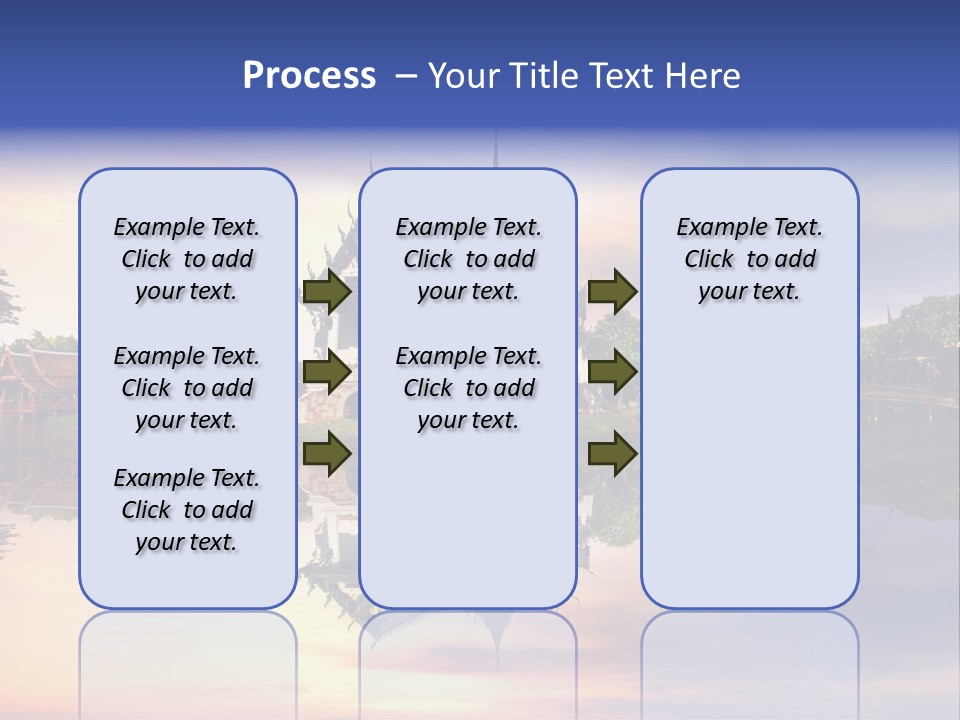 Process – Your Title Text Here

Example Text. Click to add your text.

Example Text. Click to add your text.

Example Text. Click to add your text.

Example Text. Click to add your text.

Example Text. Click to add your text.

Example Text. Click to add your text.